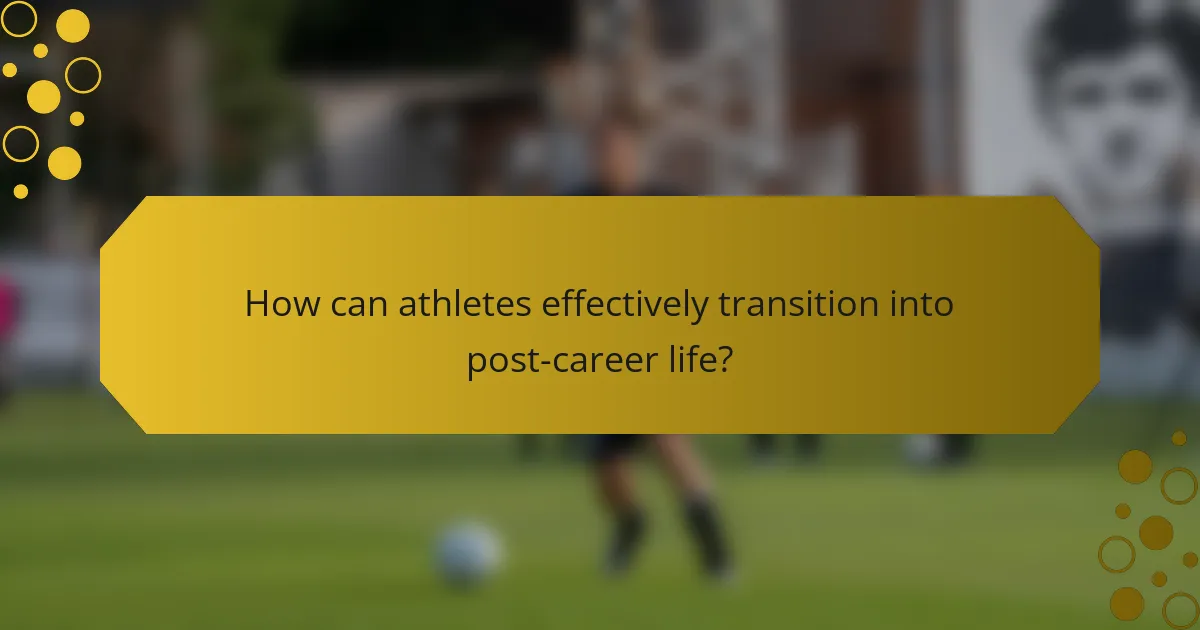 How can athletes effectively transition into post-career life?